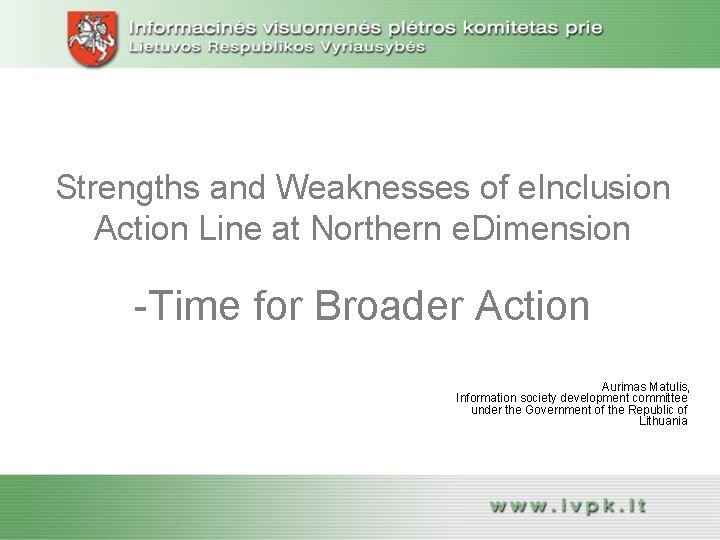 Informacinės visuomenės plėtros komitetas prie
Lietuvos Respublikos Vyriausybės

Strengths and Weaknesses of eInclusion Action Line at Northern eDimension

-Time for Broader Action

Aurimas Matulis,
Information society development committee under the Government of the Republic of Lithuania

www.ivpk.lt